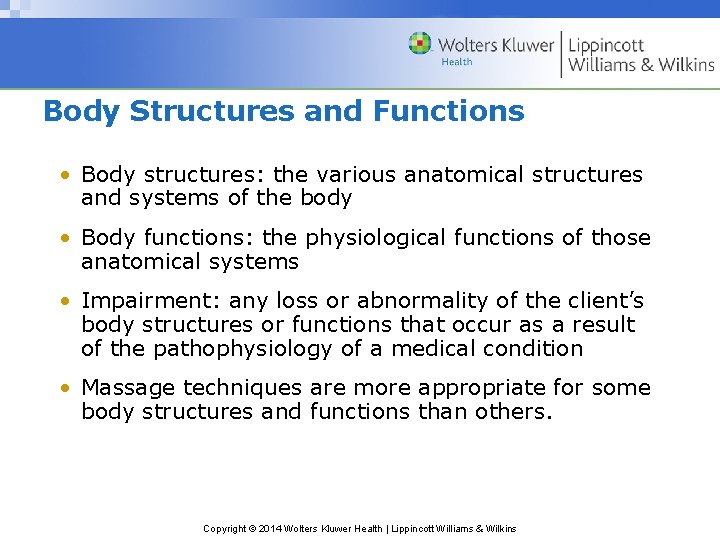 Wolters Kluwer Health | Lippincott Williams & Wilkins

Body Structures and Functions

• Body structures: the various anatomical structures and systems of the body

• Body functions: the physiological functions of those anatomical systems

• Impairment: any loss or abnormality of the client's body structures or functions that occur as a result of the pathophysiology of a medical condition

• Massage techniques are more appropriate for some body structures and functions than others.

Copyright © 2014 Wolters Kluwer Health | Lippincott Williams & Wilkins